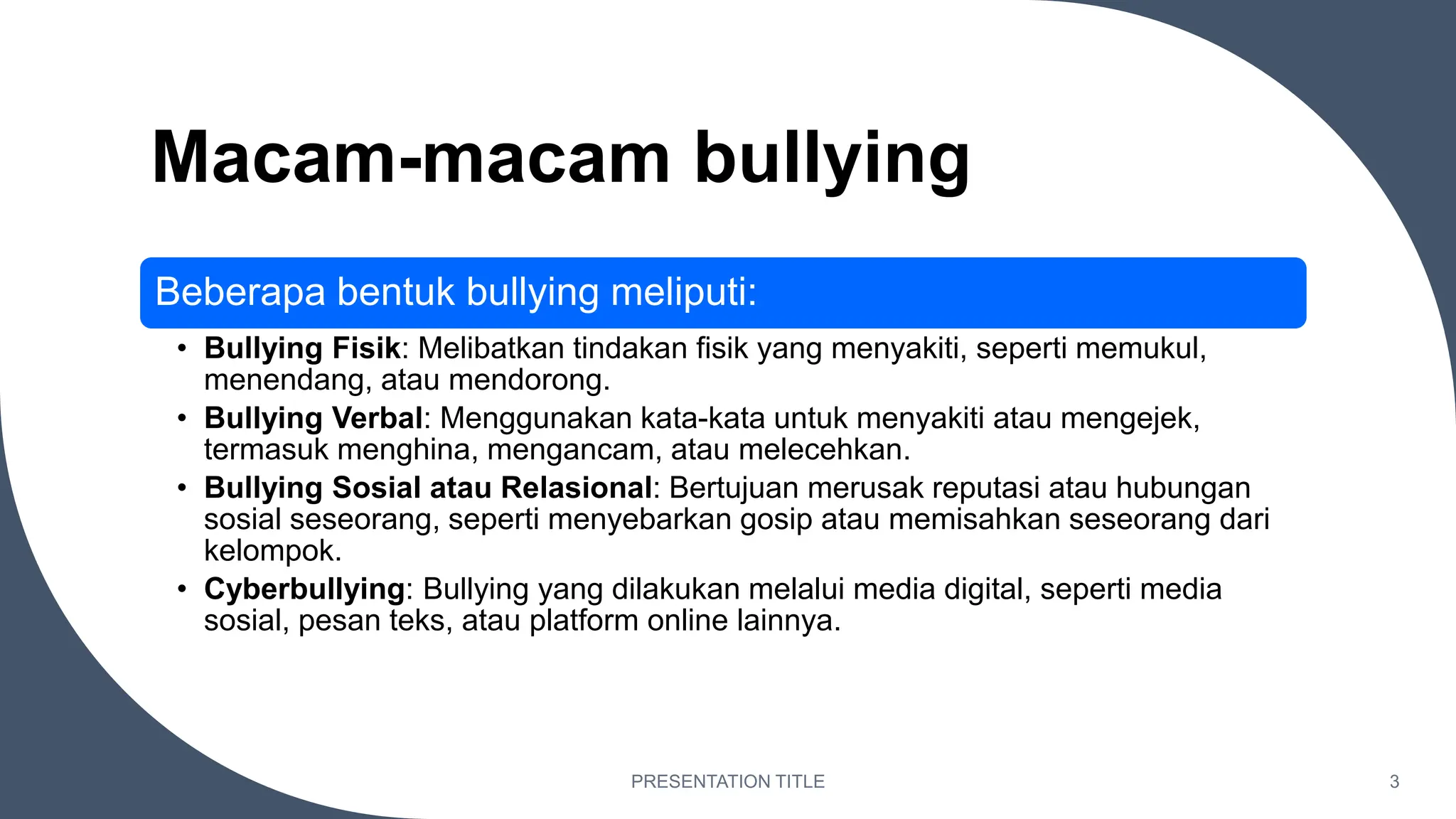 Macam-macam bullying

Beberapa bentuk bullying meliputi:

• Bullying Fisik: Melibatkan tindakan fisik yang menyakiti, seperti memukul, menendang, atau mendorong.
• Bullying Verbal: Menggunakan kata-kata untuk menyakiti atau mengejek, termasuk menghina, mengancam, atau melecehkan.
• Bullying Sosial atau Relasional: Bertujuan merusak reputasi atau hubungan sosial seseorang, seperti menyebarkan gosip atau memisahkan seseorang dari kelompok.
• Cyberbullying: Bullying yang dilakukan melalui media digital, seperti media sosial, pesan teks, atau platform online lainnya.

PRESENTATION TITLE

3